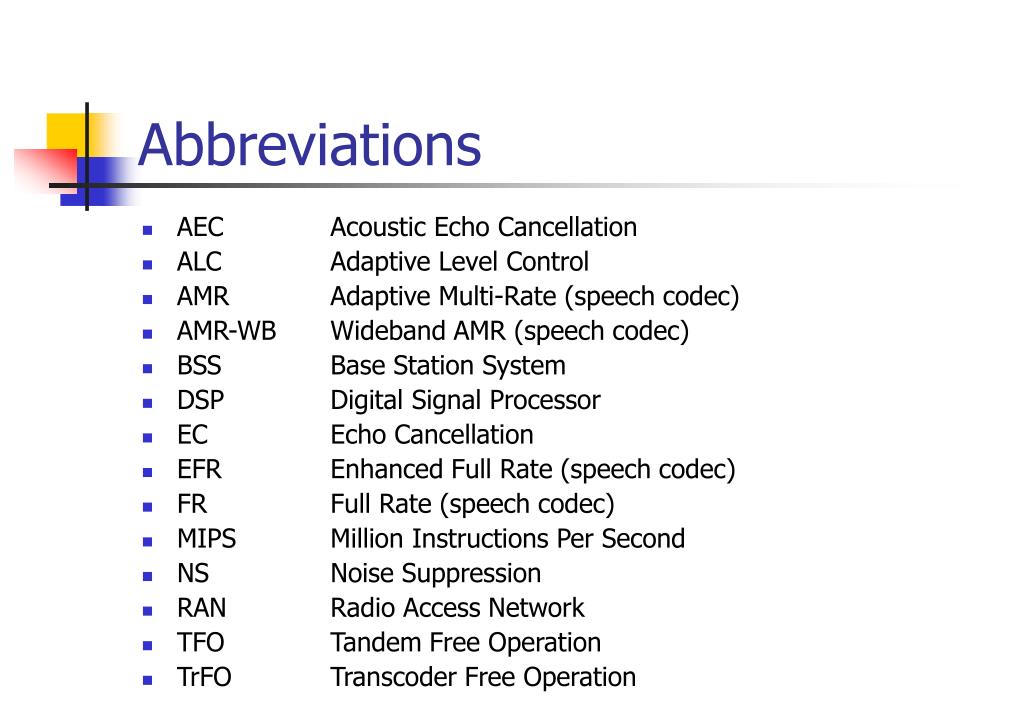 Abbreviations

- AEC Acoustic Echo Cancellation
- ALC Adaptive Level Control
- AMR Adaptive Multi-Rate (speech codec)
- AMR-WB Wideband AMR (speech codec)
- BSS Base Station System
- DSP Digital Signal Processor
- EC Echo Cancellation
- EFR Enhanced Full Rate (speech codec)
- FR Full Rate (speech codec)
- MIPS Million Instructions Per Second
- NS Noise Suppression
- RAN Radio Access Network
- TFO Tandem Free Operation
- TrFO Transcoder Free Operation